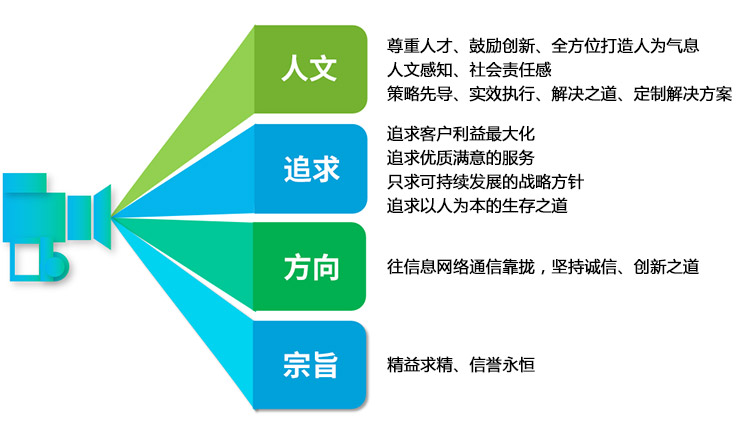 人文

尊重人才、鼓励创新、全方位打造人为气息
人文感知、社会责任感
策略先导、实效执行、解决之道、定制解决方案

追求

追求客户利益最大化
追求优质满意的服务
只求可持续发展的战略方针
追求以人为本的生存之道

方向

往信息网络通信靠拢，坚持诚信、创新之道

宗旨

精益求精、信誉永恒